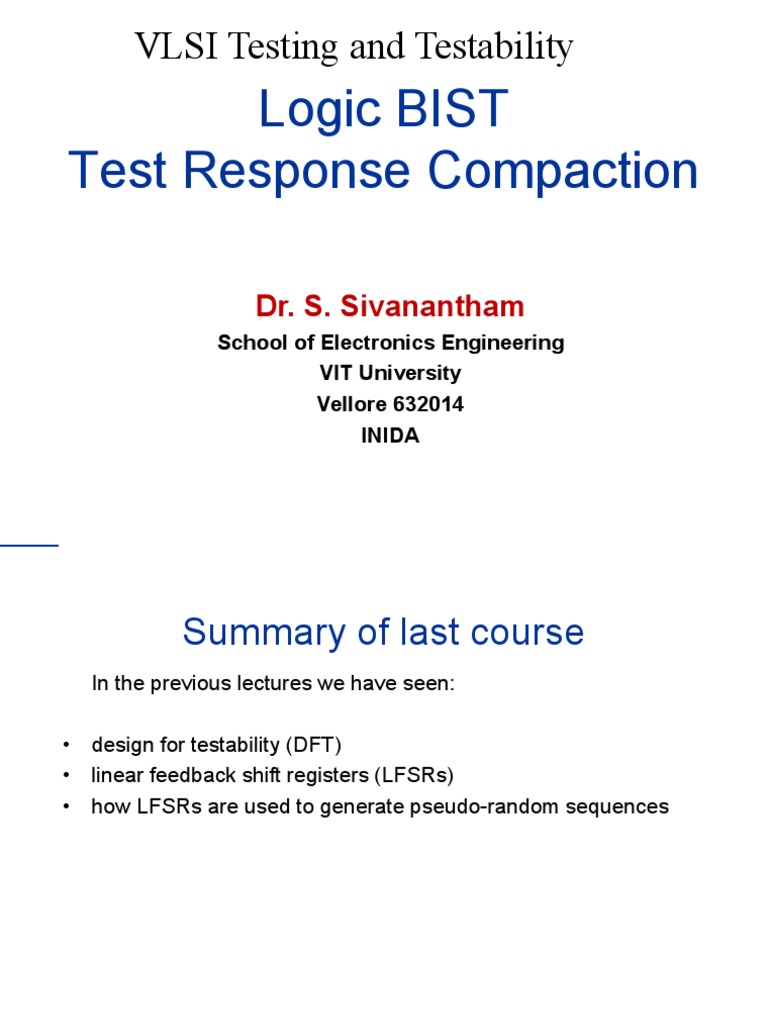 VLSI Testing and Testability

Logic BIST
Test Response Compaction

Dr. S. Sivanantham
School of Electronics Engineering
VIT University
Vellore 632014
INIDA

Summary of last course

In the previous lectures we have seen:

• design for testability (DFT)
• linear feedback shift registers (LFSRs)
• how LFSRs are used to generate pseudo-random sequences